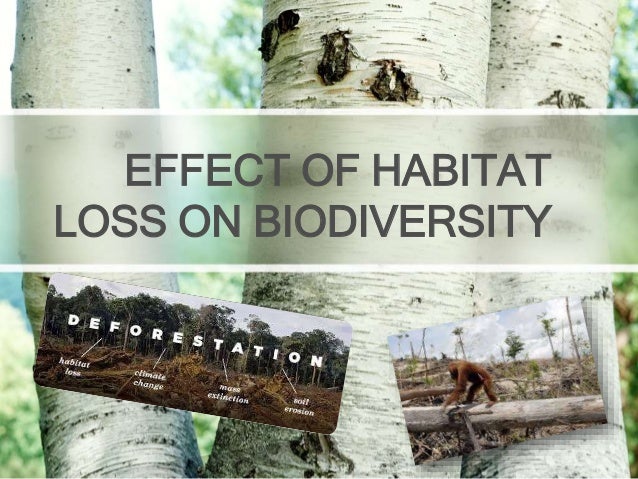 EFFECT OF HABITAT LOSS ON BIODIVERSITY

DEFORESTATION

habitat loss

climate change

mass extinction

soil erosion